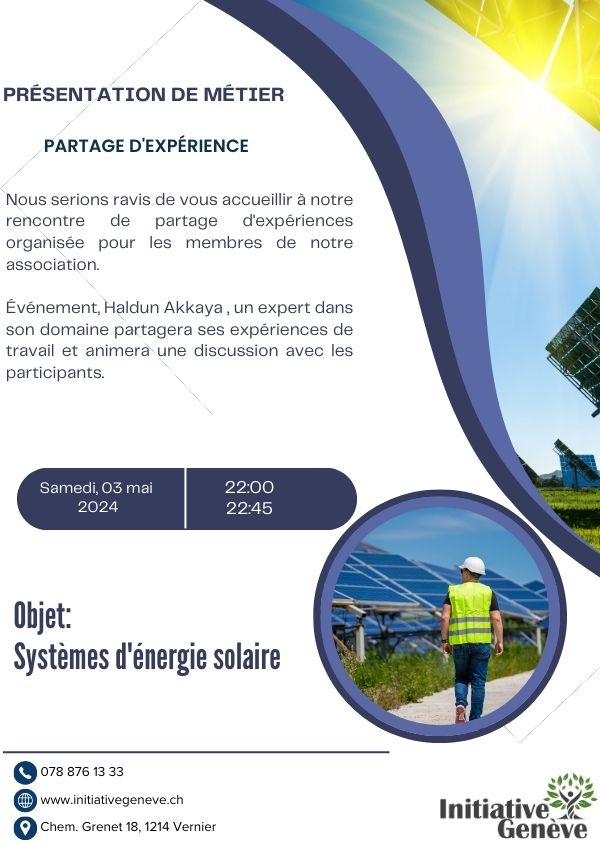 PRÉSENTATION DE MÉTIER

PARTAGE D'EXPÉRIENCE

Nous serions ravis de vous accueillir à notre rencontre de partage d'expériences organisée pour les membres de notre association.

Événement, Haldun Akkaya , un expert dans son domaine partagera ses expériences de travail et animera une discussion avec les participants.

Samedi, 03 mai 2024

22:00
22:45

Objet:
Systèmes d'énergie solaire

078 876 13 33
www.initiativegeneve.ch
Chem. Grenet 18, 1214 Vernier

Initiative Genève